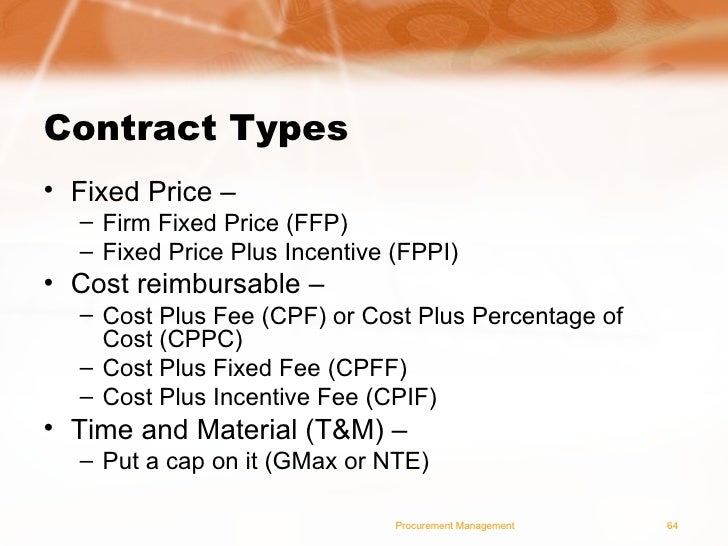 Contract Types

• Fixed Price –
  – Firm Fixed Price (FFP)
  – Fixed Price Plus Incentive (FPPI)
• Cost reimbursable –
  – Cost Plus Fee (CPF) or Cost Plus Percentage of Cost (CPPC)
  – Cost Plus Fixed Fee (CPFF)
  – Cost Plus Incentive Fee (CPIF)
• Time and Material (T&M) –
  – Put a cap on it (GMax or NTE)

Procurement Management

64